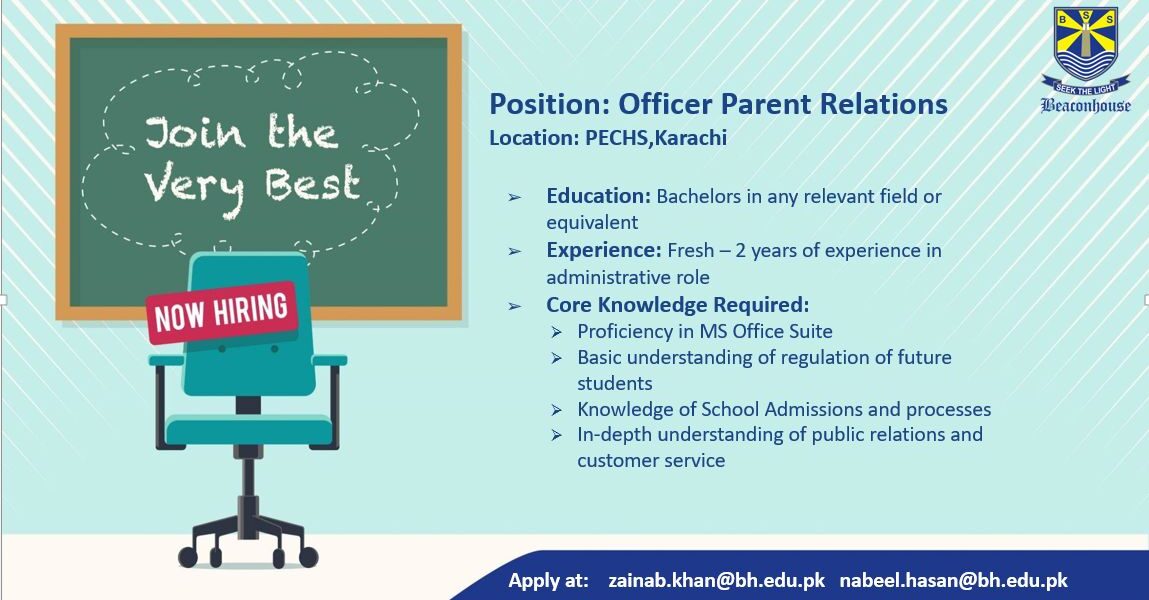 Join the Very Best

NOW HIRING

B S S
SEEK THE LIGHT
Beaconhouse

Position: Officer Parent Relations
Location: PECHS,Karachi

➢ Education: Bachelors in any relevant field or equivalent
➢ Experience: Fresh – 2 years of experience in administrative role
➢ Core Knowledge Required:
➢ Proficiency in MS Office Suite
➢ Basic understanding of regulation of future students
➢ Knowledge of School Admissions and processes
➢ In-depth understanding of public relations and customer service

Apply at: zainab.khan@bh.edu.pk nabeel.hasan@bh.edu.pk